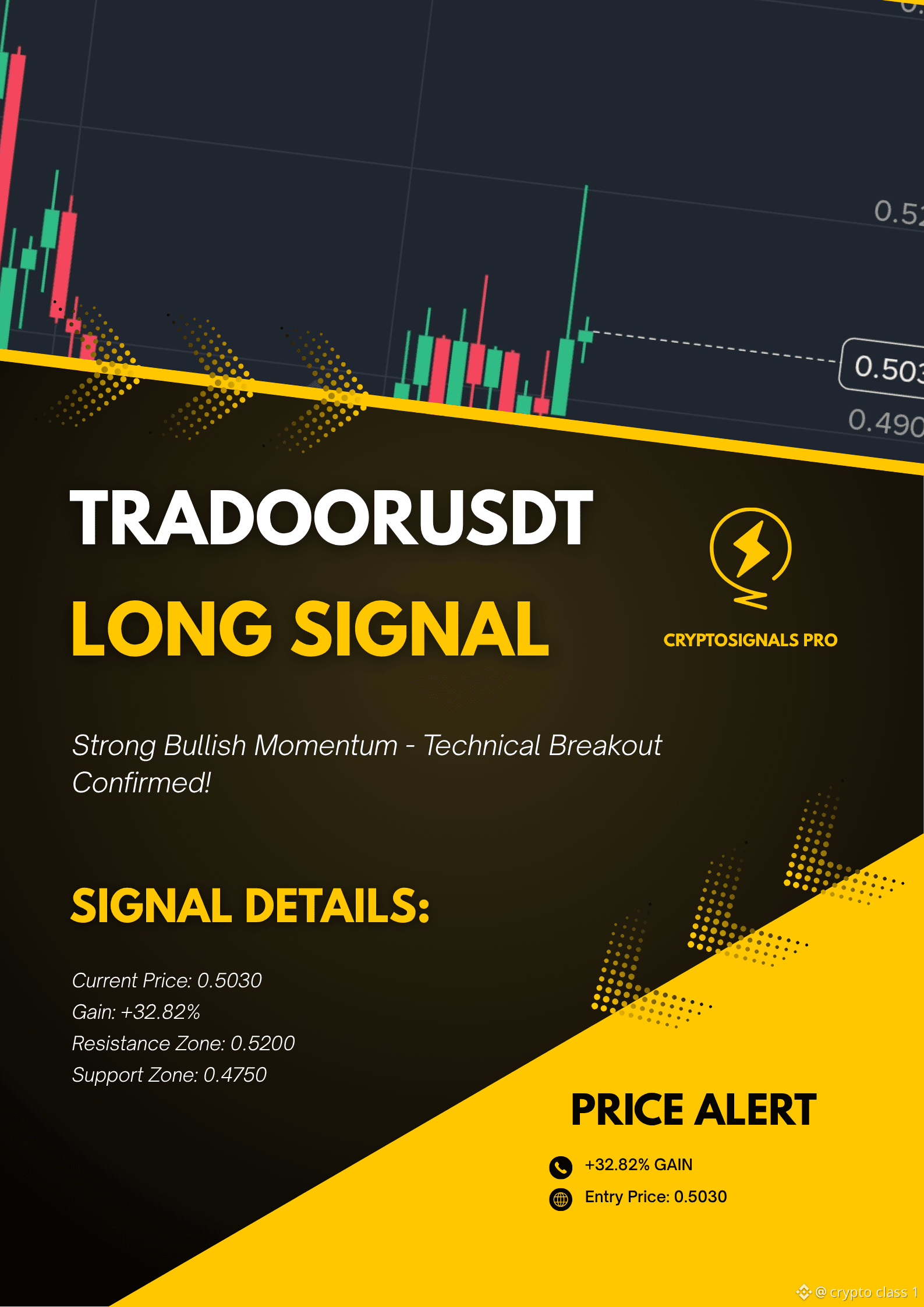 0.52
0.503
0.490

TRADOORUSDT
LONG SIGNAL

CRYPTOSIGNALS PRO

Strong Bullish Momentum - Technical Breakout Confirmed!

SIGNAL DETAILS:

Current Price: 0.5030
Gain: +32.82%
Resistance Zone: 0.5200
Support Zone: 0.4750

PRICE ALERT

+32.82% GAIN
Entry Price: 0.5030

@ crypto class 1